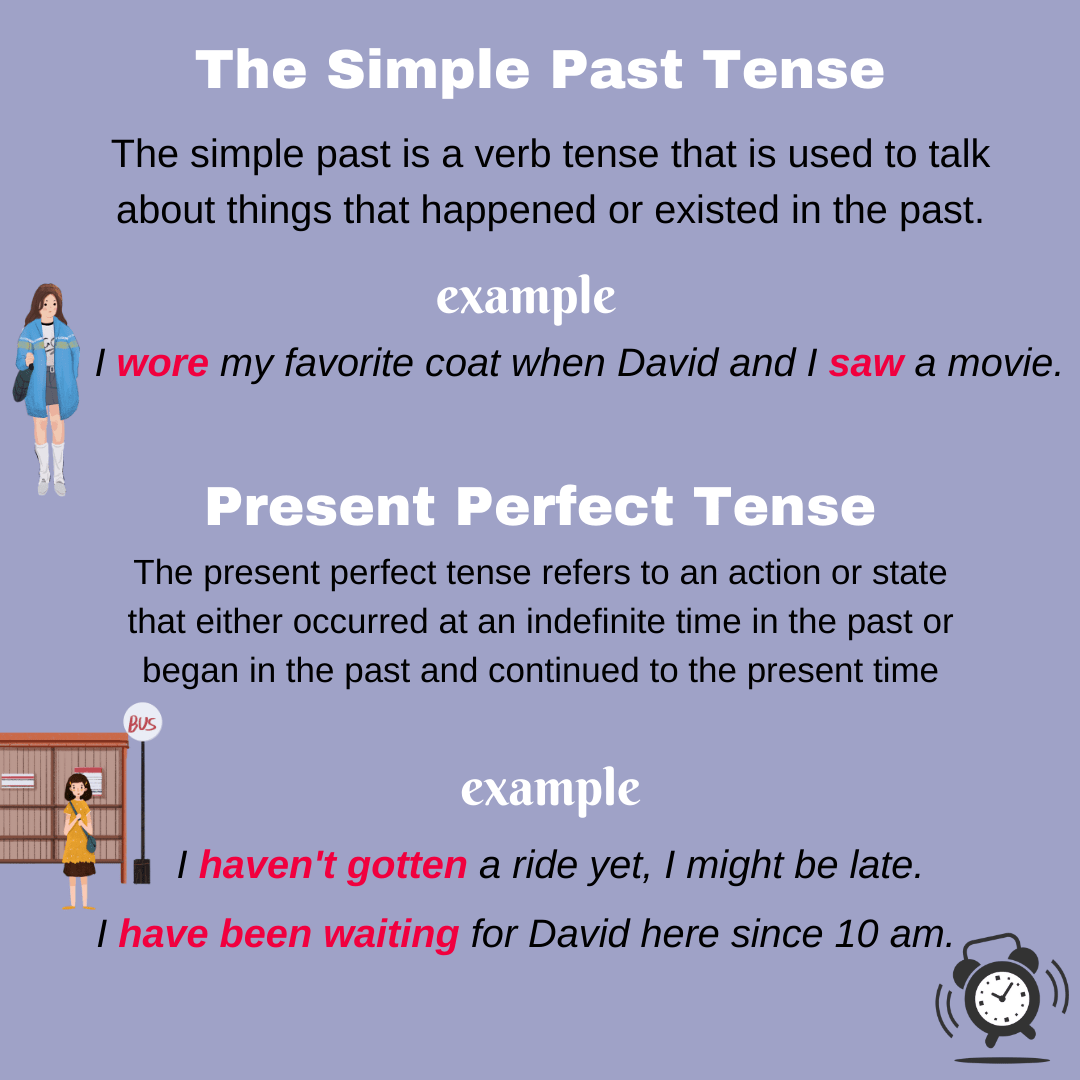 The Simple Past Tense

The simple past is a verb tense that is used to talk about things that happened or existed in the past.

example

I wore my favorite coat when David and I saw a movie.

Present Perfect Tense

The present perfect tense refers to an action or state that either occurred at an indefinite time in the past or began in the past and continued to the present time

BUS

example

I haven't gotten a ride yet, I might be late.

I have been waiting for David here since 10 am.